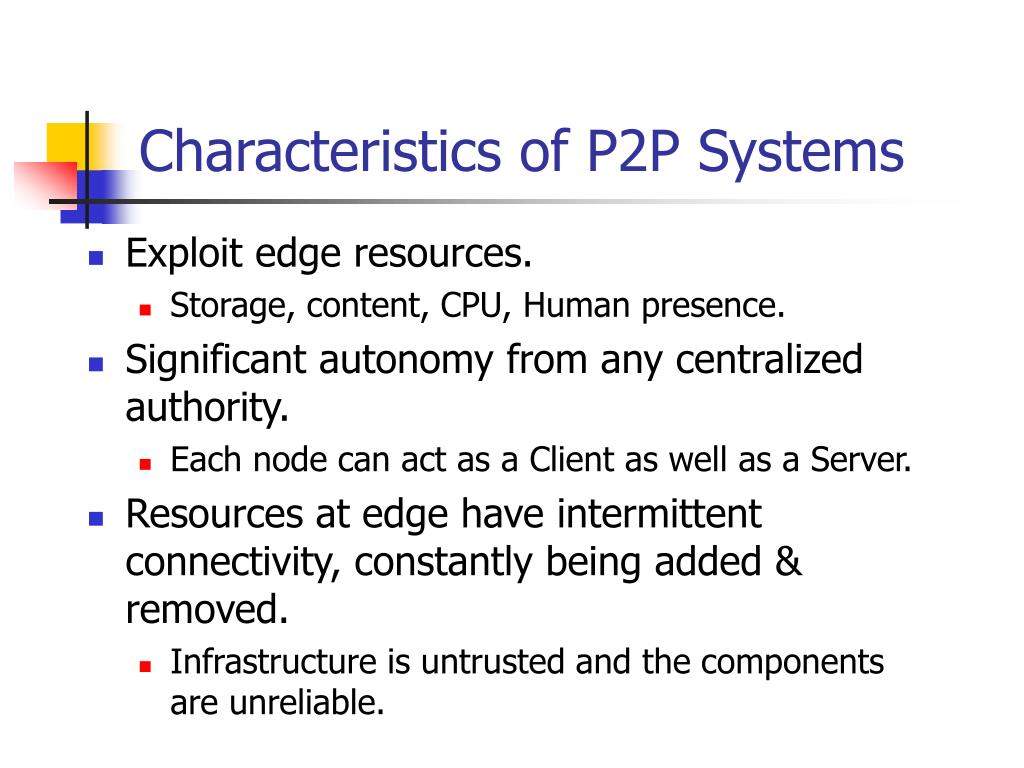 Characteristics of P2P Systems

- Exploit edge resources.
  - Storage, content, CPU, Human presence.
- Significant autonomy from any centralized authority.
  - Each node can act as a Client as well as a Server.
- Resources at edge have intermittent connectivity, constantly being added & removed.
  - Infrastructure is untrusted and the components are unreliable.